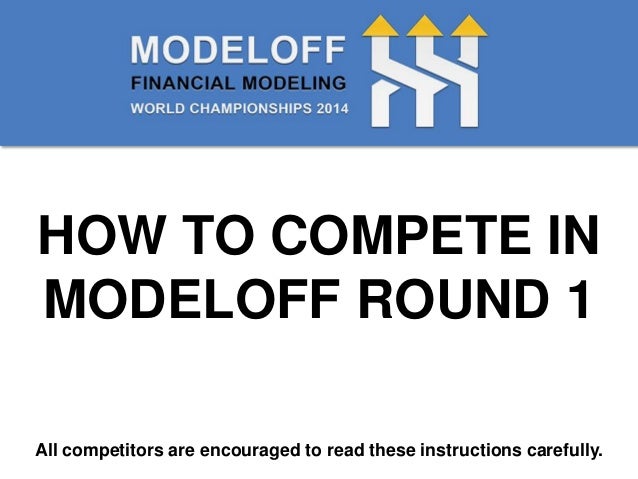 MODELOFF
FINANCIAL MODELING
WORLD CHAMPIONSHIPS 2014

HOW TO COMPETE IN MODELOFF ROUND 1

All competitors are encouraged to read these instructions carefully.